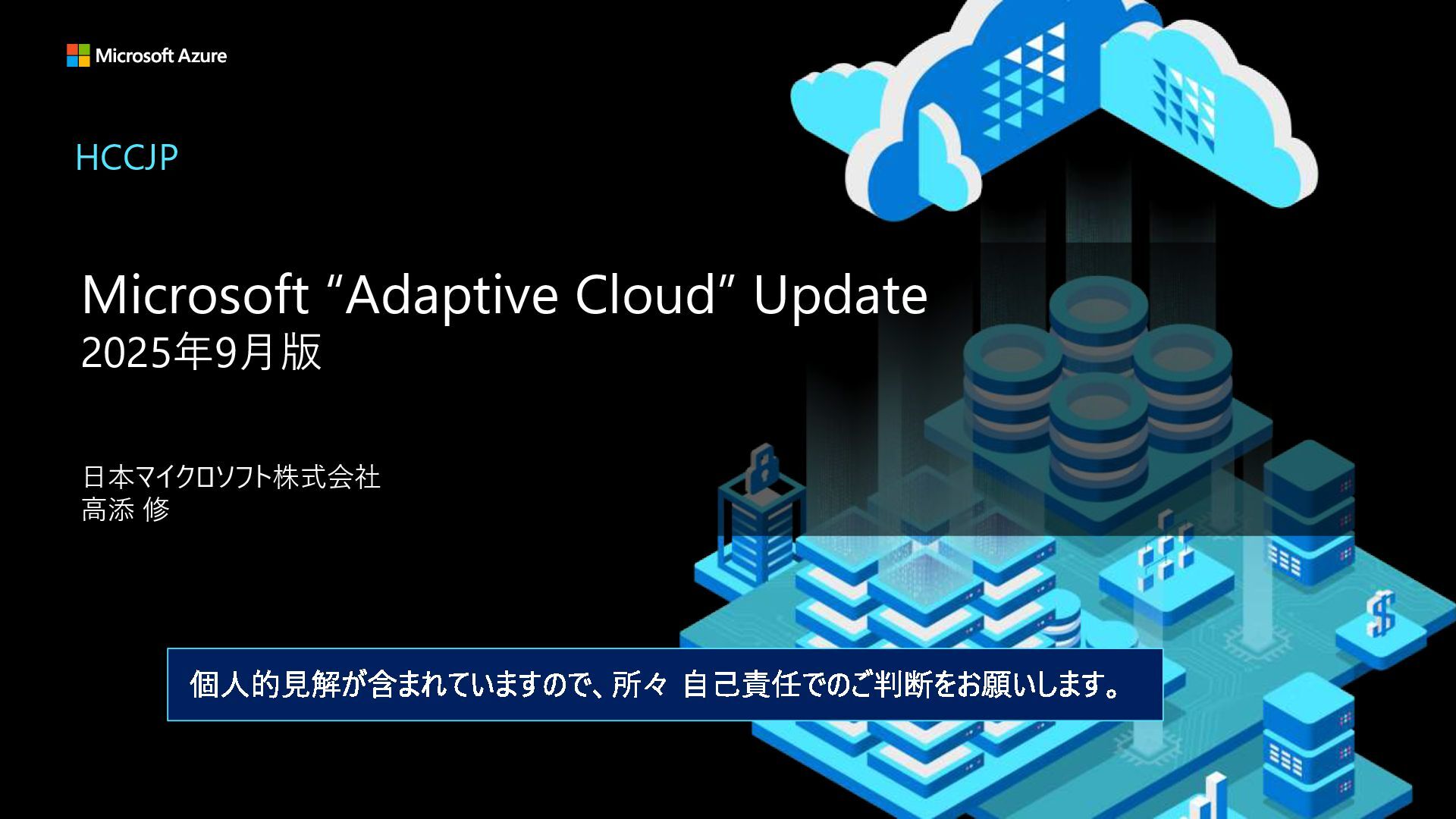 Microsoft Azure

HCCJP

Microsoft “Adaptive Cloud” Update
2025年9月版

日本マイクロソフト株式会社
高添 修

個人的見解が含まれていますので、所々 自己責任でのご判断をお願いします。